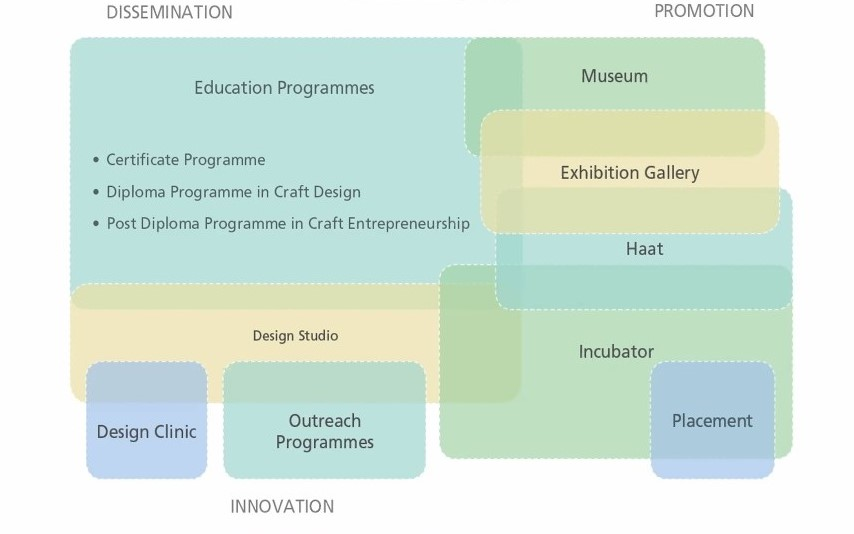 DISSEMINATION

PROMOTION

Education Programmes

• Certificate Programme
• Diploma Programme in Craft Design
• Post Diploma Programme in Craft Entrepreneurship

Museum

Exhibition Gallery

Haat

Design Studio

Incubator

Design Clinic

Outreach Programmes

Placement

INNOVATION